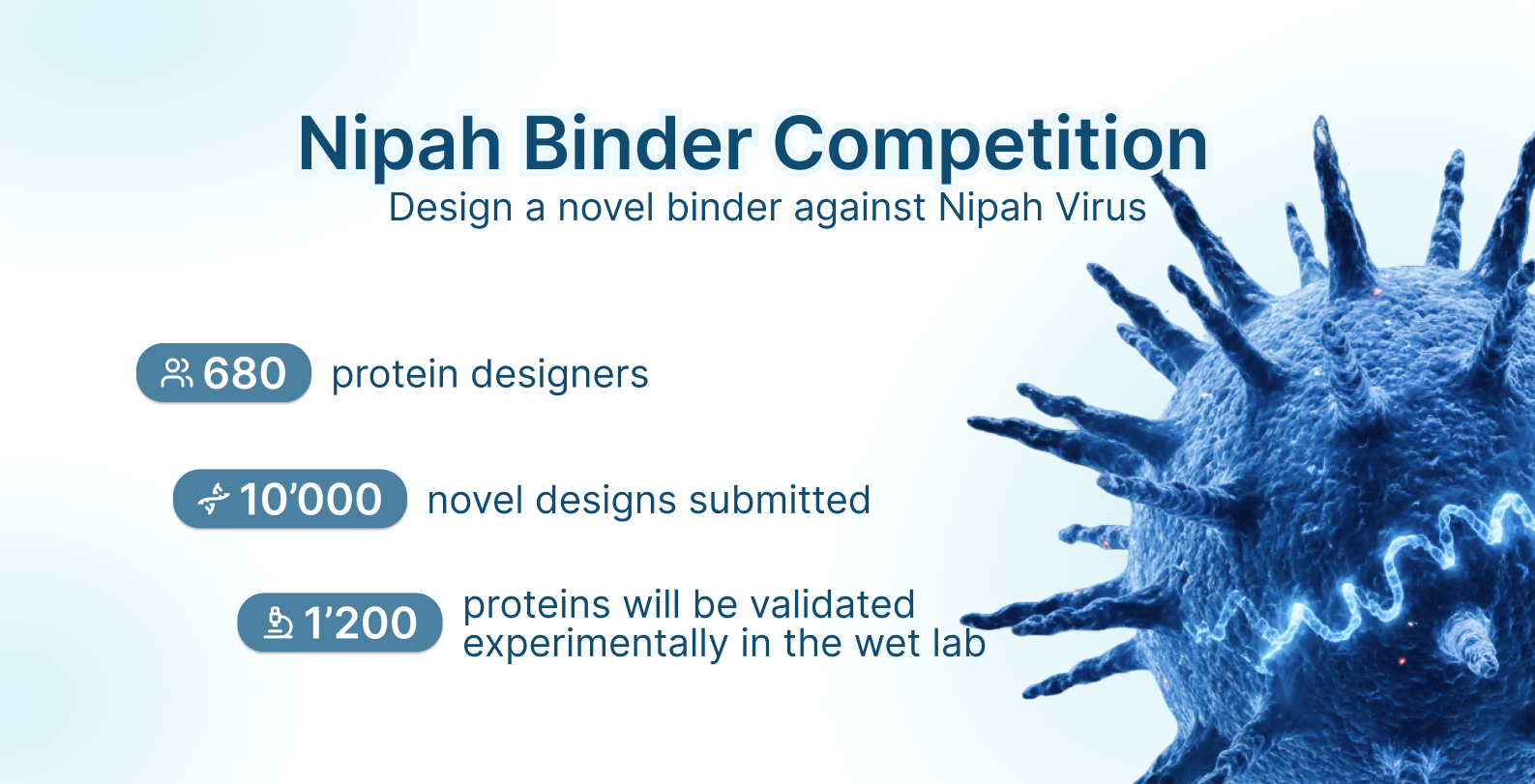 Nipah Binder Competition
Design a novel binder against Nipah Virus

680 protein designers

10’000 novel designs submitted

1’200 proteins will be validated experimentally in the wet lab